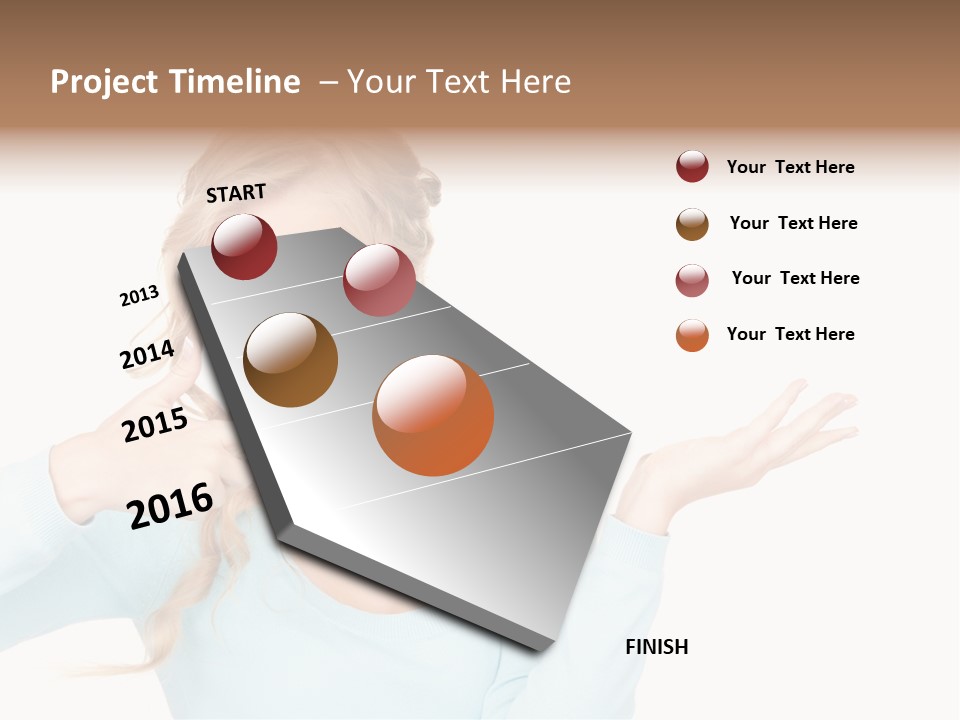 Project Timeline – Your Text Here

START

2013

2014

2015

2016

FINISH

Your Text Here

Your Text Here

Your Text Here

Your Text Here